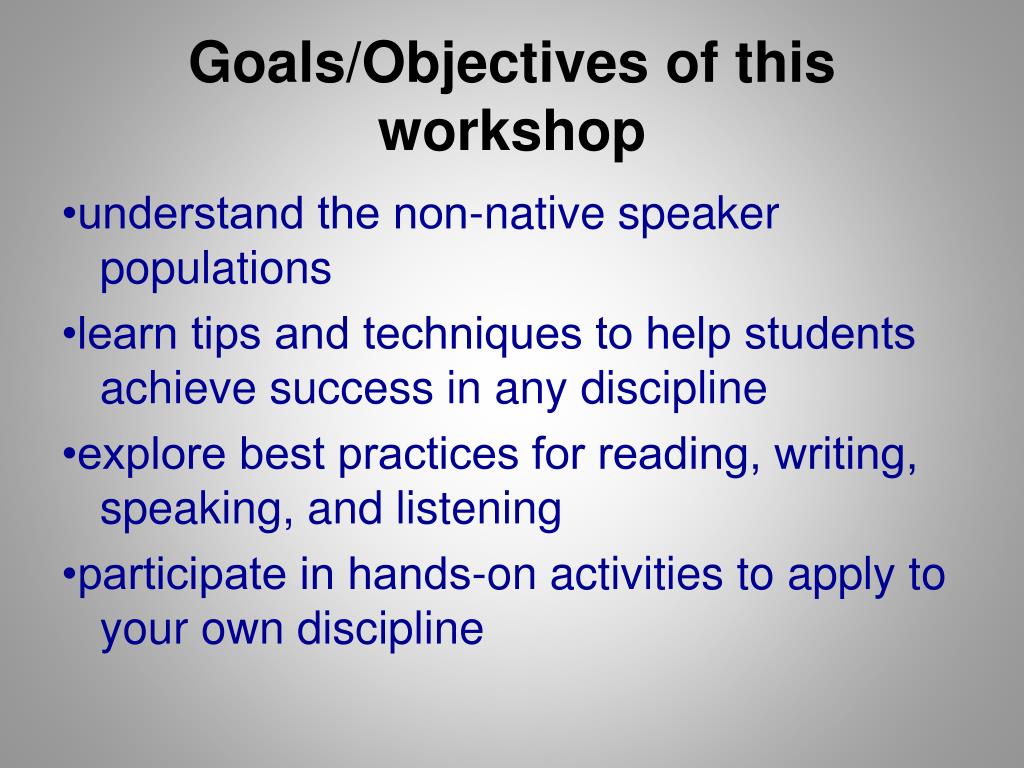 Goals/Objectives of this workshop

•understand the non-native speaker populations

•learn tips and techniques to help students achieve success in any discipline

•explore best practices for reading, writing, speaking, and listening

•participate in hands-on activities to apply to your own discipline